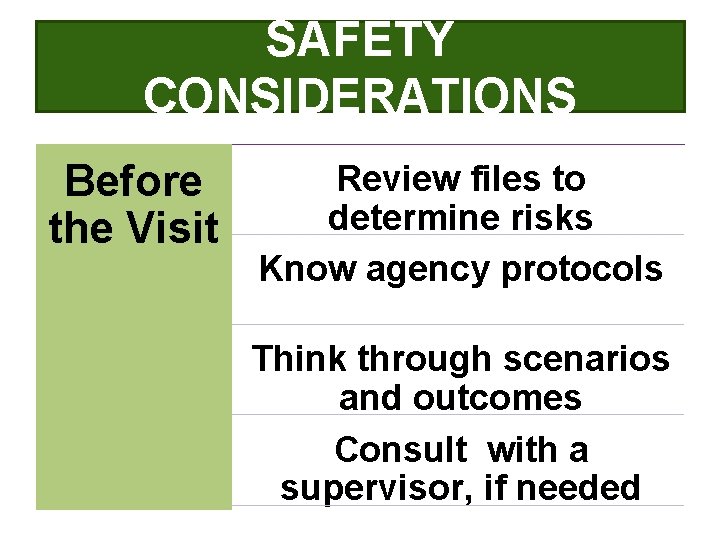 SAFETY CONSIDERATIONS

| Before the Visit | Review files to determine risks |
|---|---|
| | Know agency protocols |
| | Think through scenarios and outcomes |
| | Consult with a supervisor, if needed |